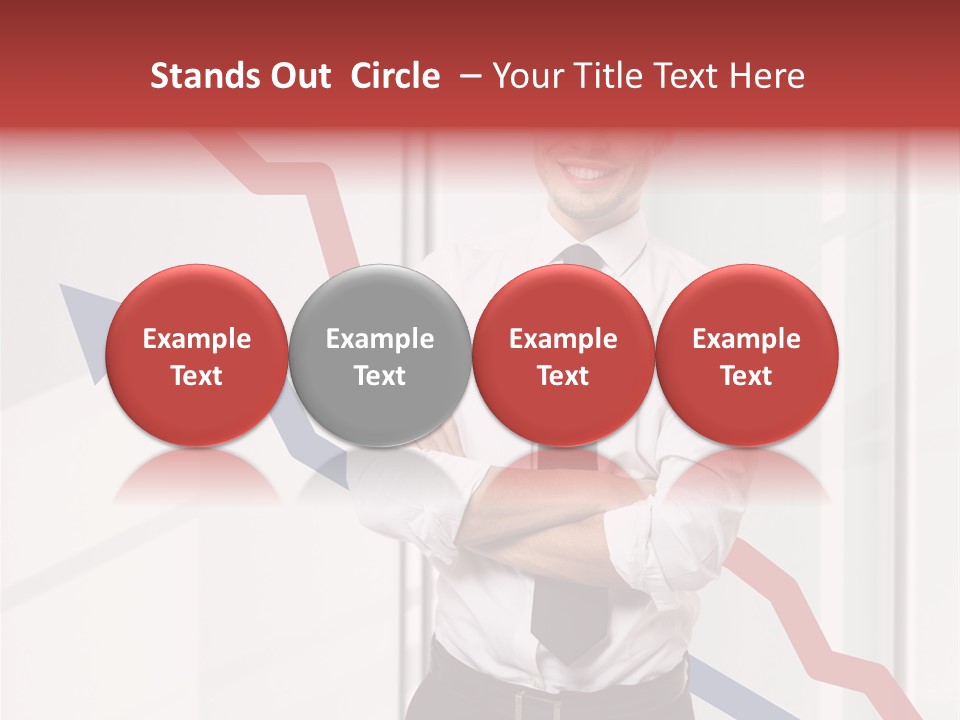 Stands Out Circle – Your Title Text Here

Example Text

Example Text

Example Text

Example Text